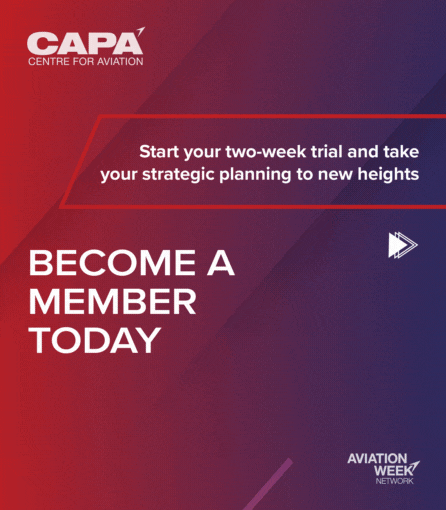 CAPA
CENTRE FOR AVIATION

Start your two-week trial and take your strategic planning to new heights

BECOME A MEMBER TODAY

AVIATION WEEK NETWORK